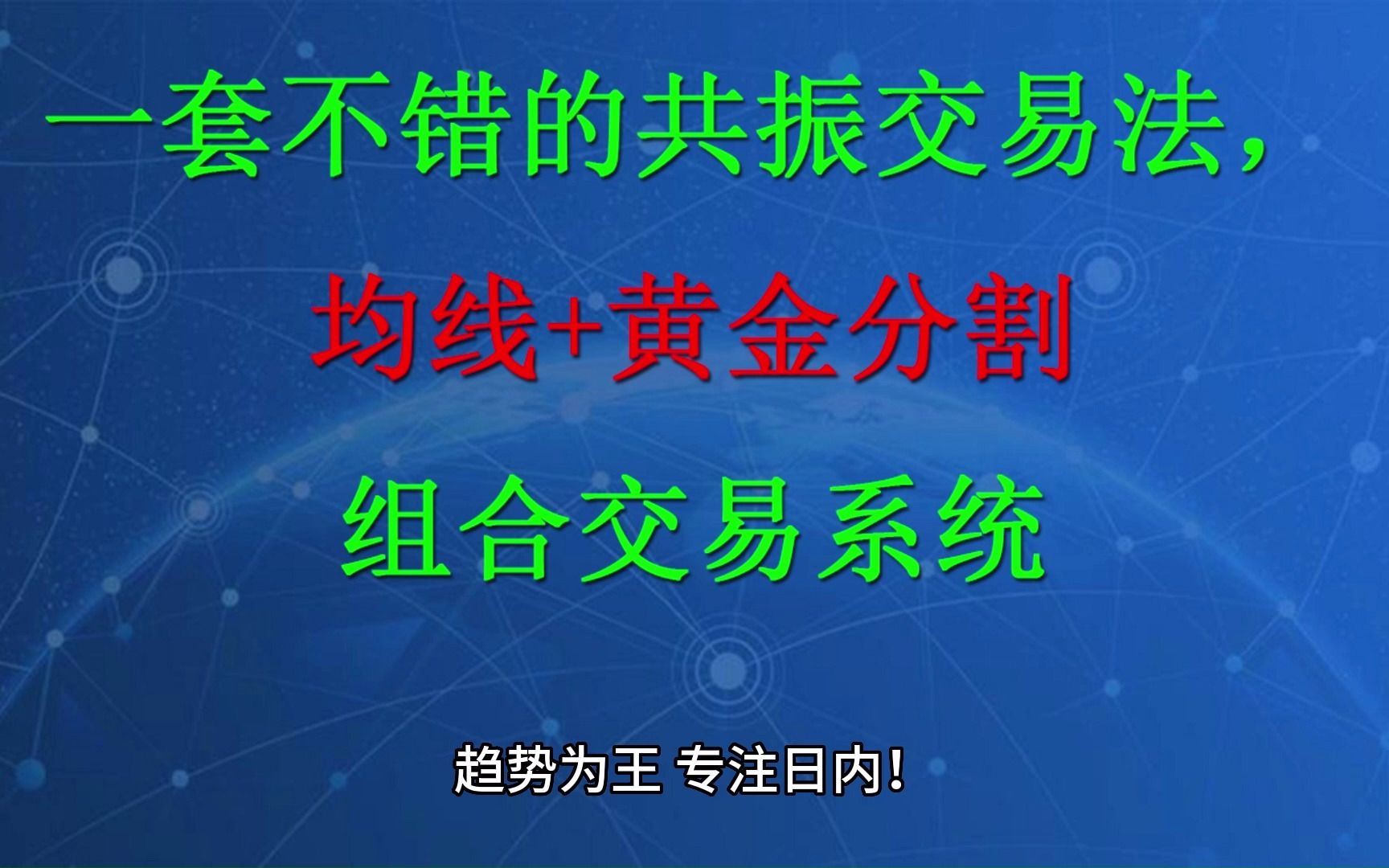 一套不错的共振交易法，

均线+黄金分割

组合交易系统

趋势为王 专注日内！